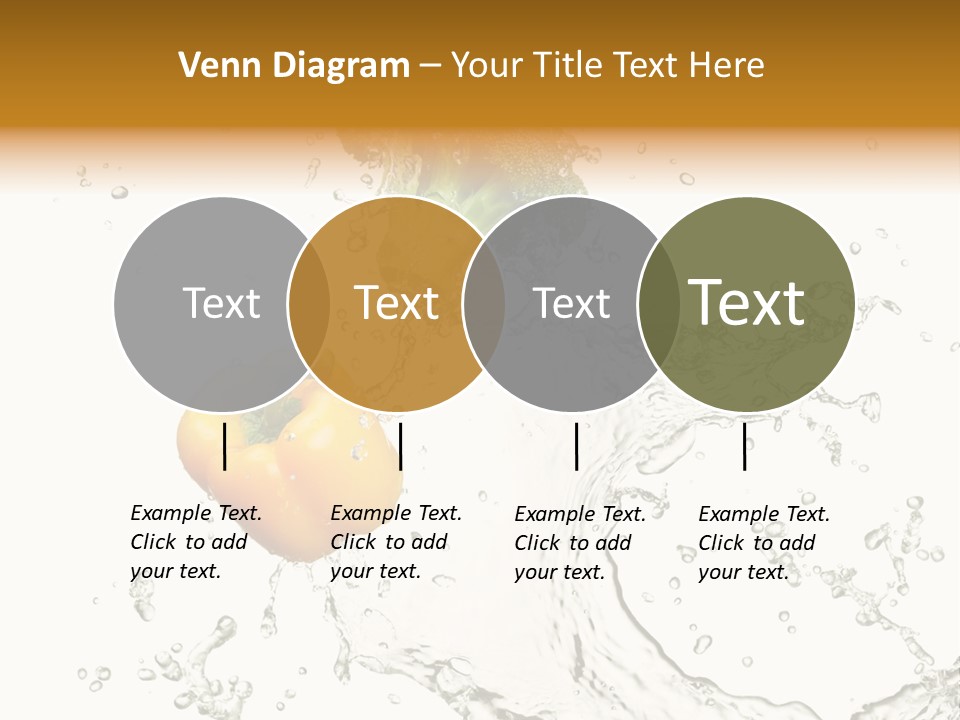 Venn Diagram – Your Title Text Here

Text

Text

Text

Text

Example Text. Click to add your text.

Example Text. Click to add your text.

Example Text. Click to add your text.

Example Text. Click to add your text.